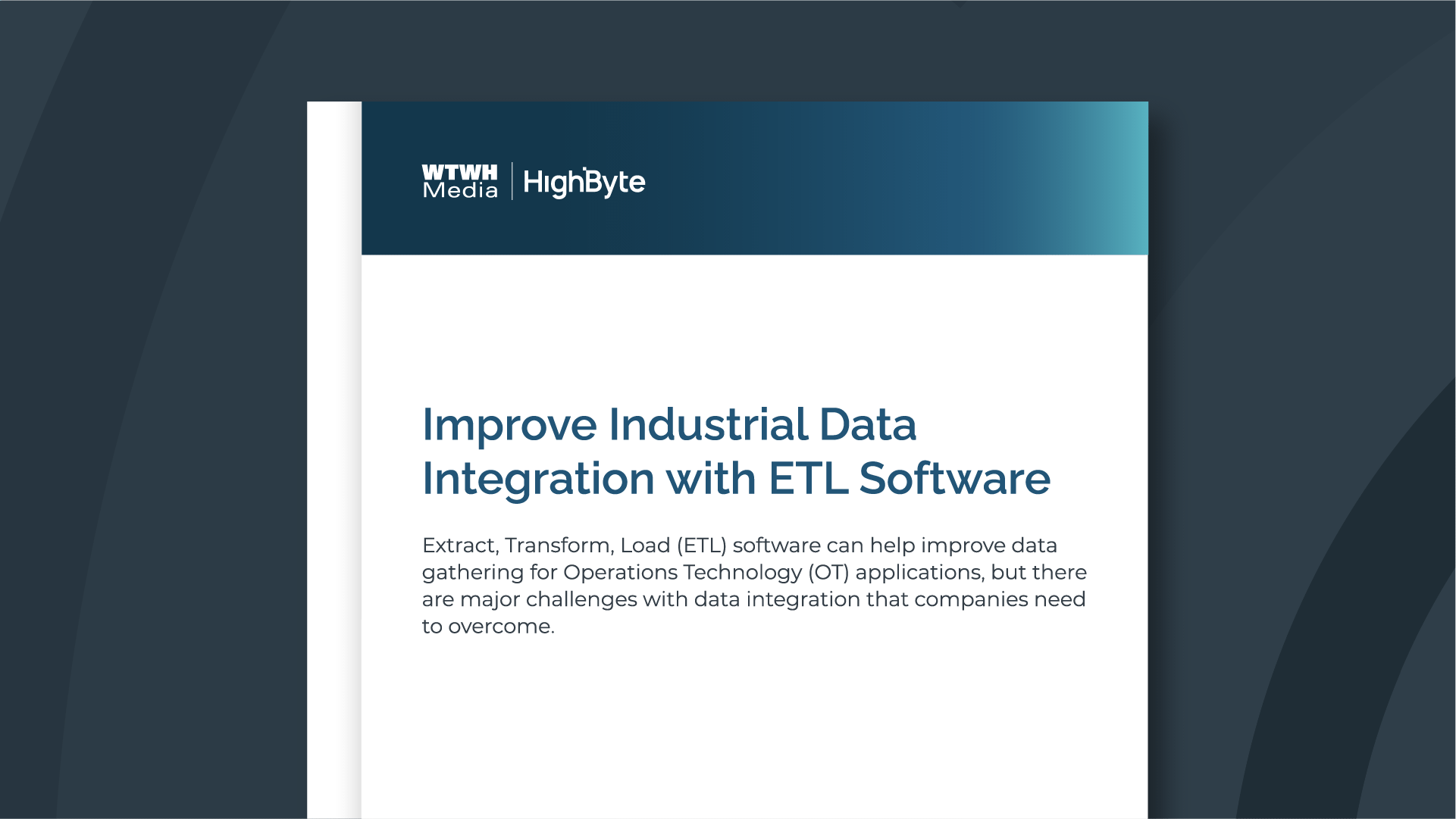 WTWH Media | HighByte

Improve Industrial Data Integration with ETL Software

Extract, Transform, Load (ETL) software can help improve data gathering for Operations Technology (OT) applications, but there are major challenges with data integration that companies need to overcome.